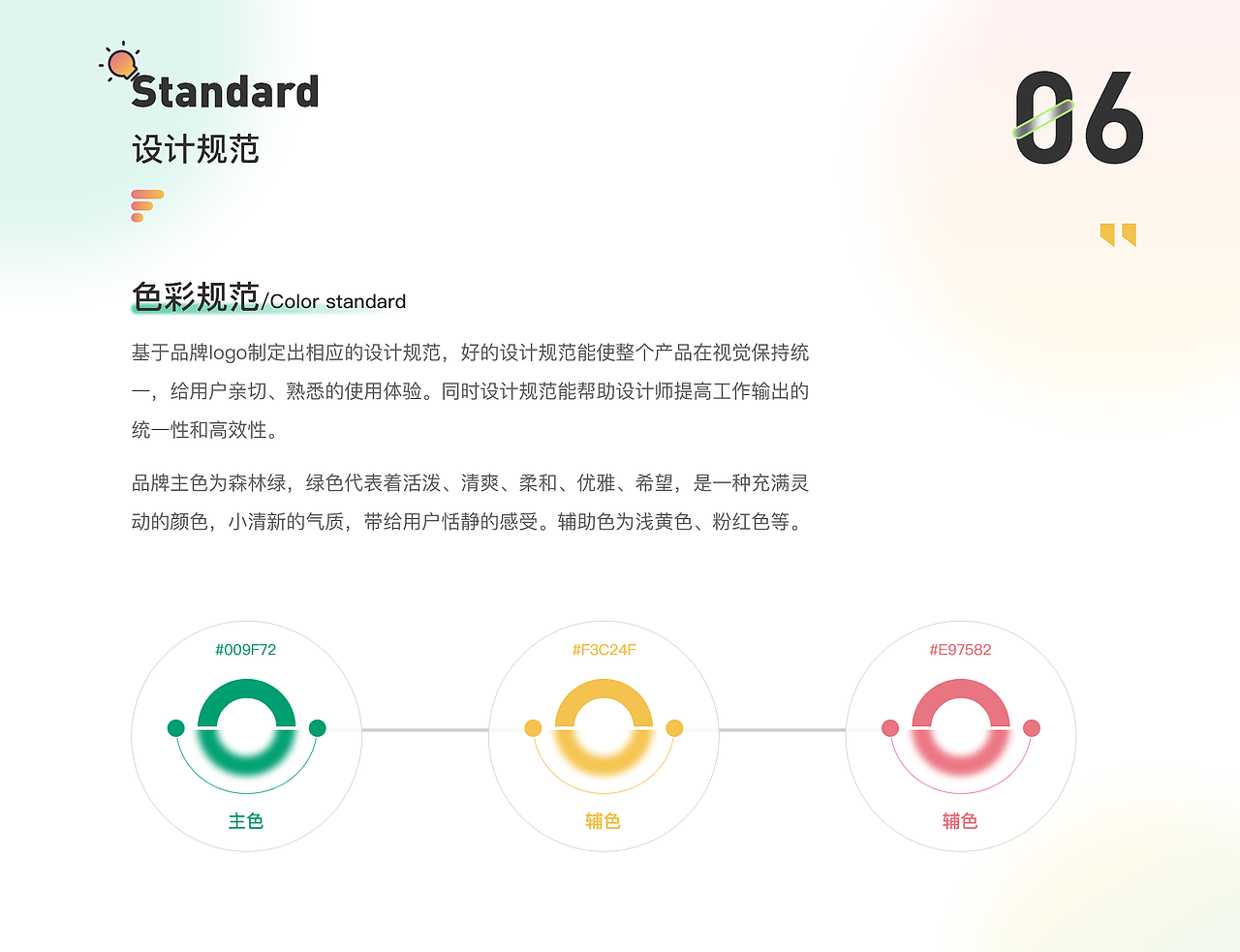 Standard
设计规范

06

色彩规范/Color standard

基于品牌logo制定出相应的设计规范，好的设计规范能使整个产品在视觉保持统一，给用户亲切、熟悉的使用体验。同时设计规范能帮助设计师提高工作输出的统一性和高效性。

品牌主色为森林绿，绿色代表着活泼、清爽、柔和、优雅、希望，是一种充满灵动的颜色，小清新的气质，带给用户恬静的感受。辅助色为浅黄色、粉红色等。

#009F72
主色

#F3C24F
辅色

#E97582
辅色